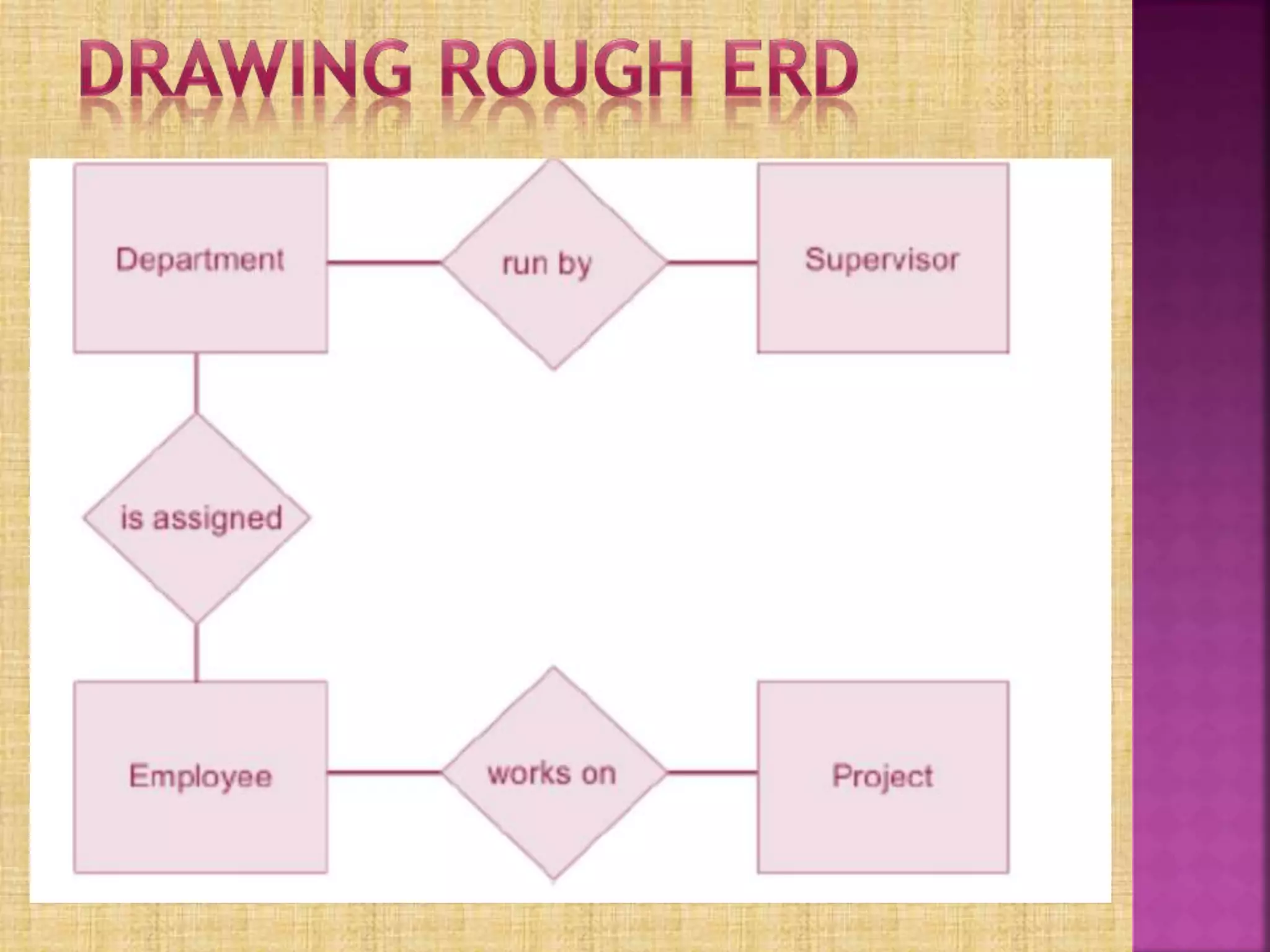 DRAWING ROUGH ERD

Department

run by

Supervisor

is assigned

Employee

works on

Project